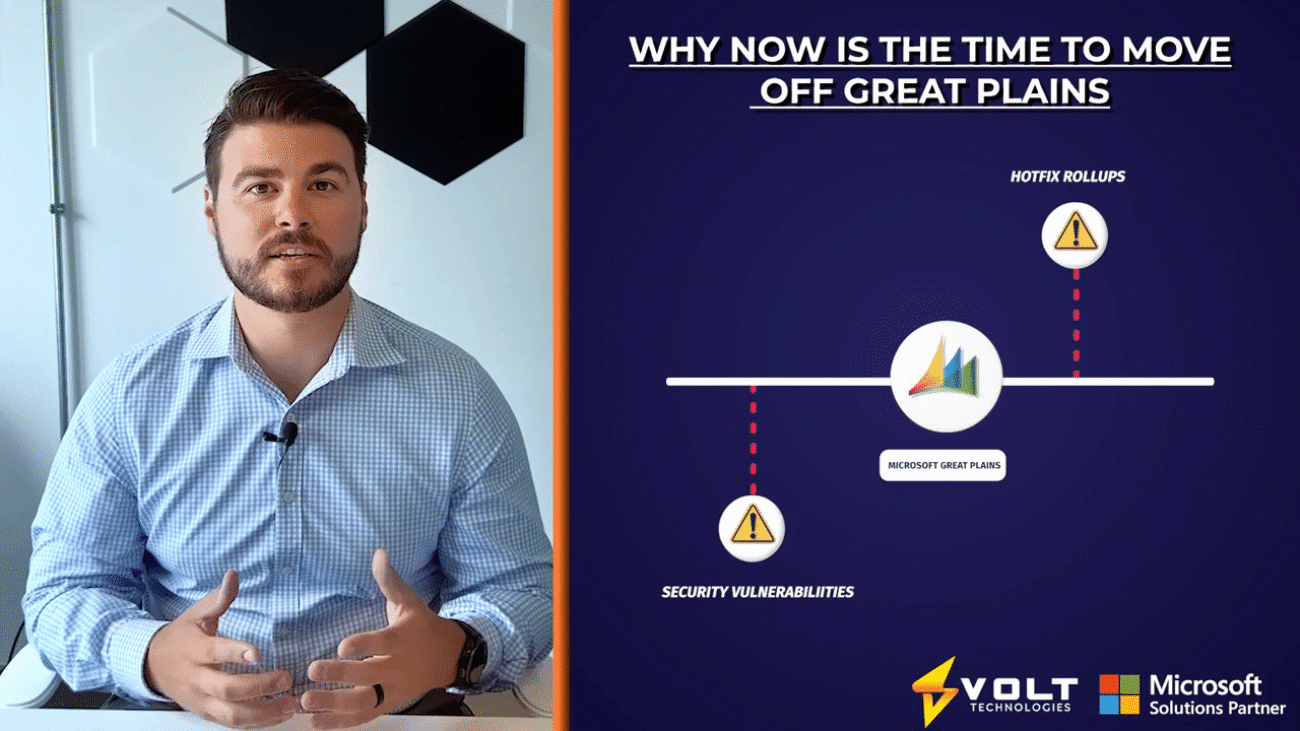 WHY NOW IS THE TIME TO MOVE OFF GREAT PLAINS

HOTFIX ROLLUPS

MICROSOFT GREAT PLAINS

SECURITY VULNERABILIITIES

VOLT TECHNOLOGIES

Microsoft Solutions Partner